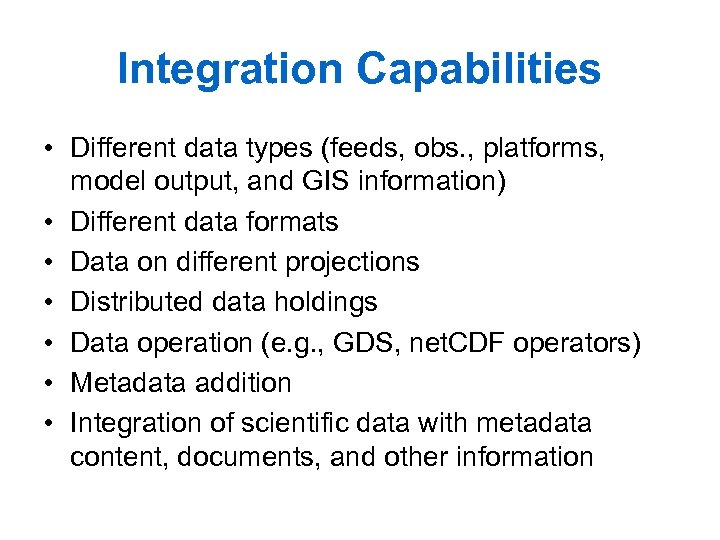 Integration Capabilities

• Different data types (feeds, obs., platforms, model output, and GIS information)
• Different data formats
• Data on different projections
• Distributed data holdings
• Data operation (e.g., GDS, netCDF operators)
• Metadata addition
• Integration of scientific data with metadata content, documents, and other information